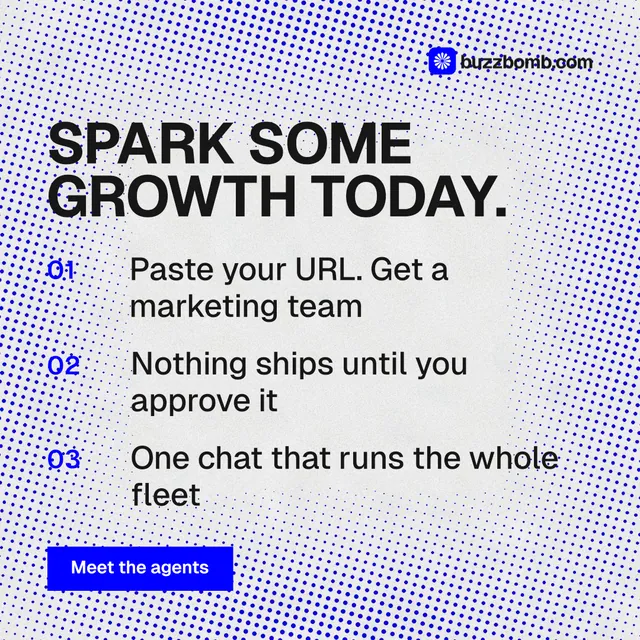 buzzbomb.com

SPARK SOME GROWTH TODAY.

01 Paste your URL. Get a marketing team

02 Nothing ships until you approve it

03 One chat that runs the whole fleet

Meet the agents